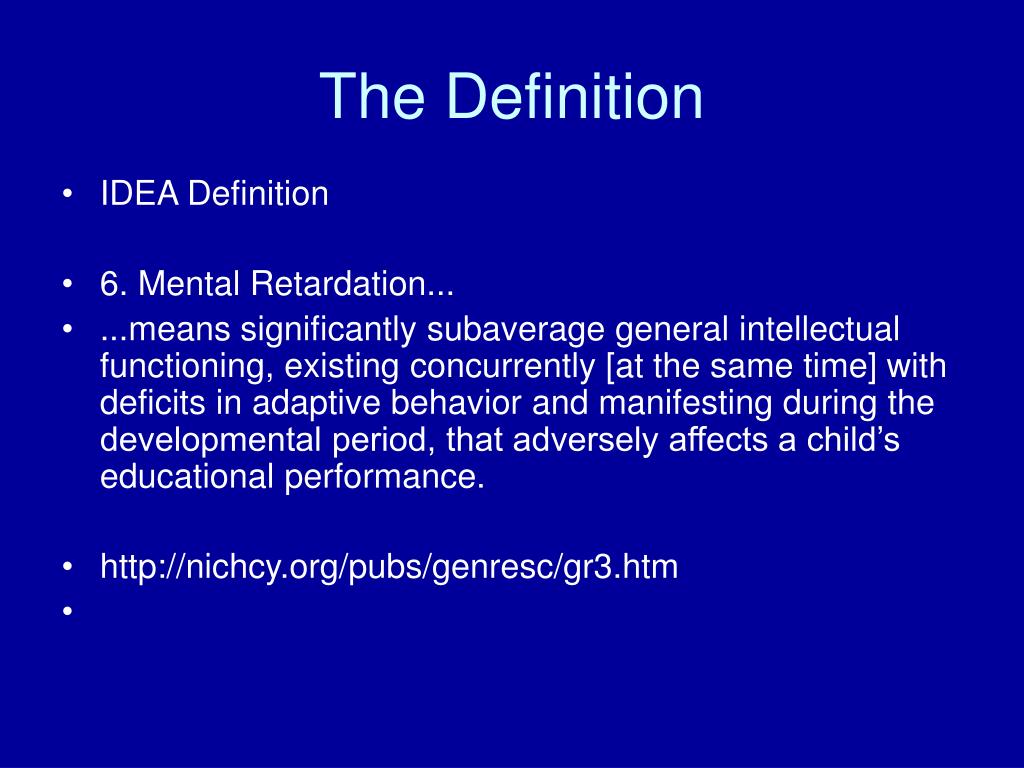 The Definition

• IDEA Definition

• 6. Mental Retardation...
• ...means significantly subaverage general intellectual functioning, existing concurrently [at the same time] with deficits in adaptive behavior and manifesting during the developmental period, that adversely affects a child's educational performance.

• http://nichcy.org/pubs/genresc/gr3.htm
•